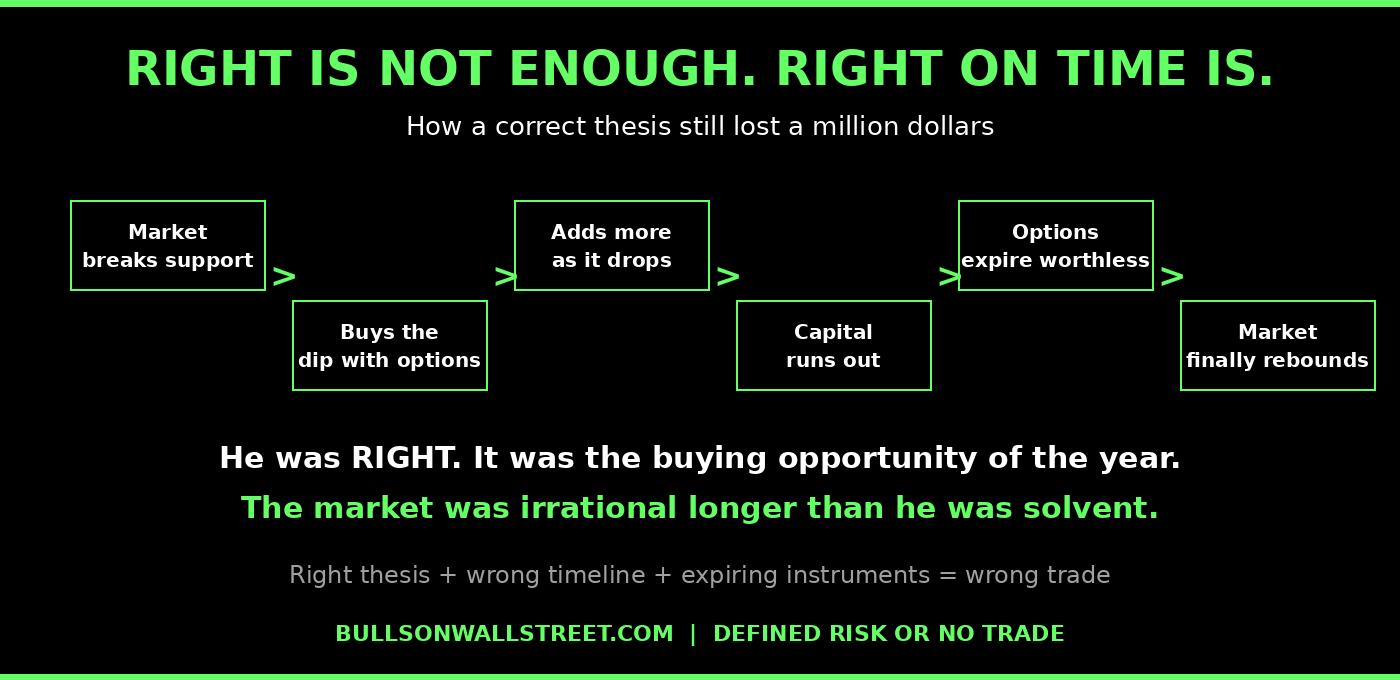 RIGHT IS NOT ENOUGH. RIGHT ON TIME IS.

How a correct thesis still lost a million dollars

Market breaks support > Buys the dip with options > Adds more as it drops > Capital runs out > Options expire worthless > Market finally rebounds

He was RIGHT. It was the buying opportunity of the year.

The market was irrational longer than he was solvent.

Right thesis + wrong timeline + expiring instruments = wrong trade

BULLSONWALLSTREET.COM | DEFINED RISK OR NO TRADE